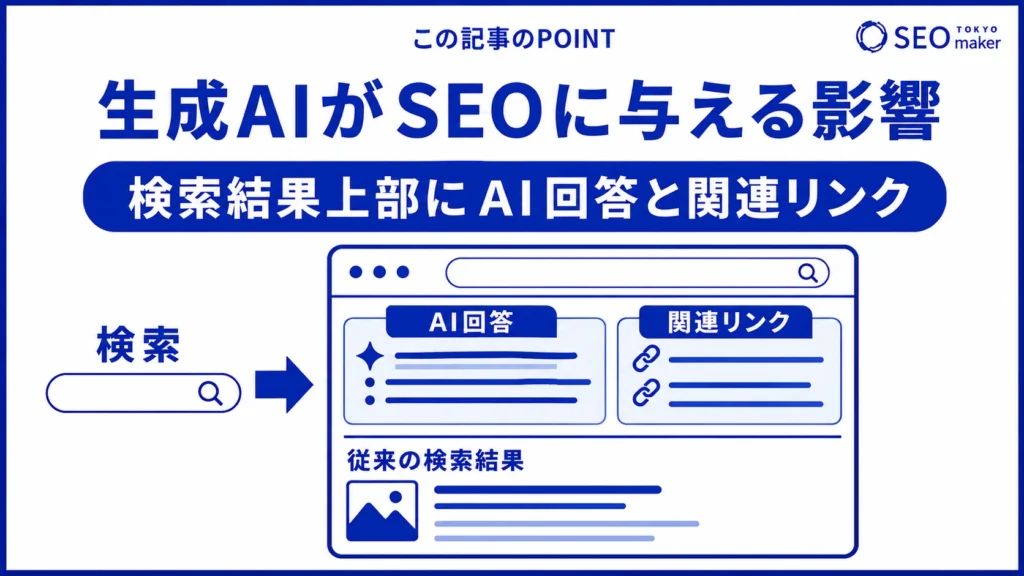 この記事のPOINT

SEO TOKYO maker

生成AIがSEOに与える影響

検索結果上部にAI回答と関連リンク

検索

AI回答

関連リンク

従来の検索結果